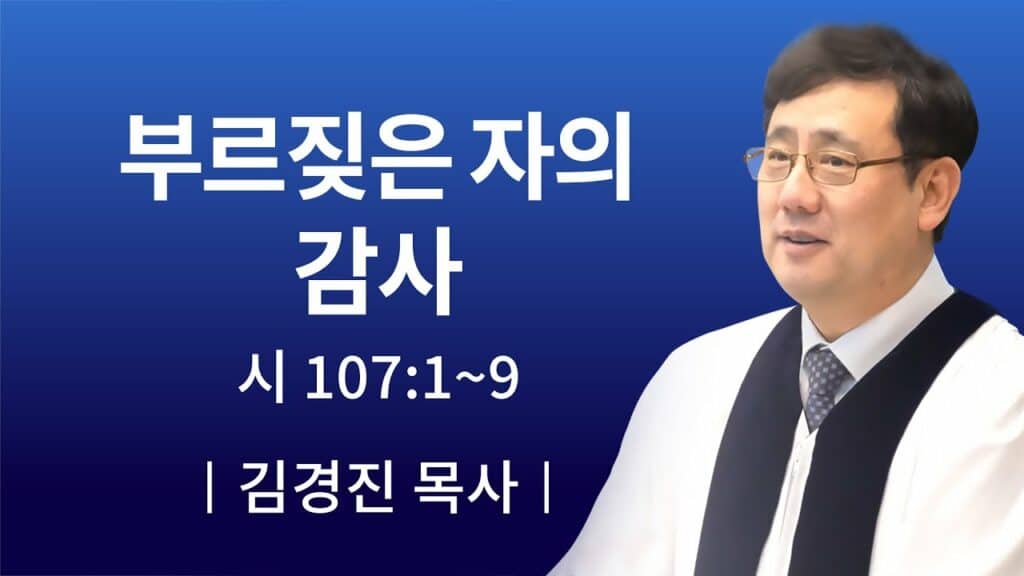 부르짖은 자의 감사

시 107:1~9

| 김경진 목사 |